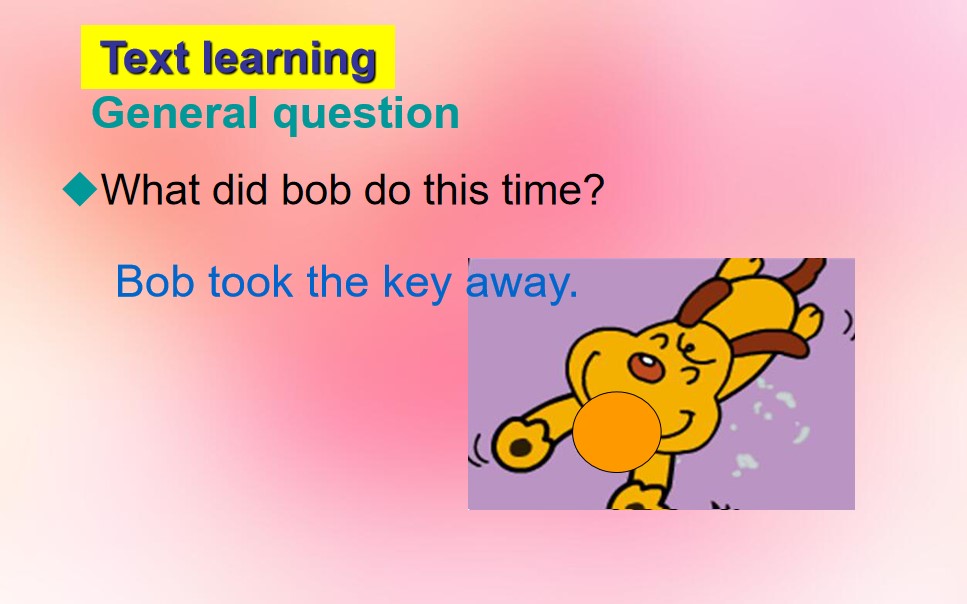 Text learning

General question

◆What did bob do this time?

Bob took the key away.